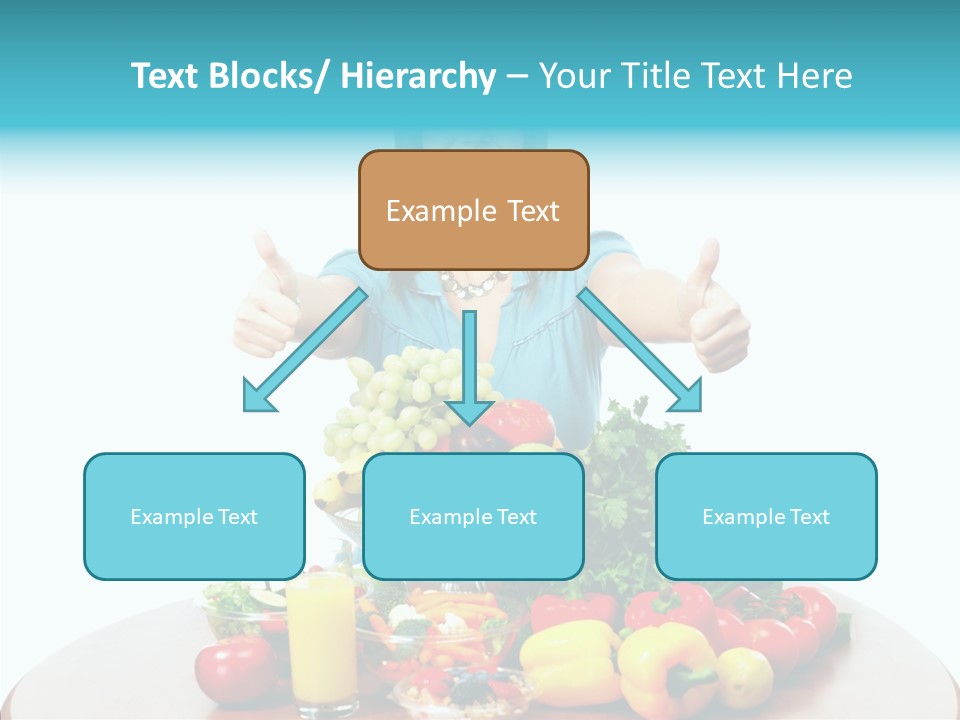 Text Blocks/ Hierarchy – Your Title Text Here

Example Text

Example Text

Example Text

Example Text